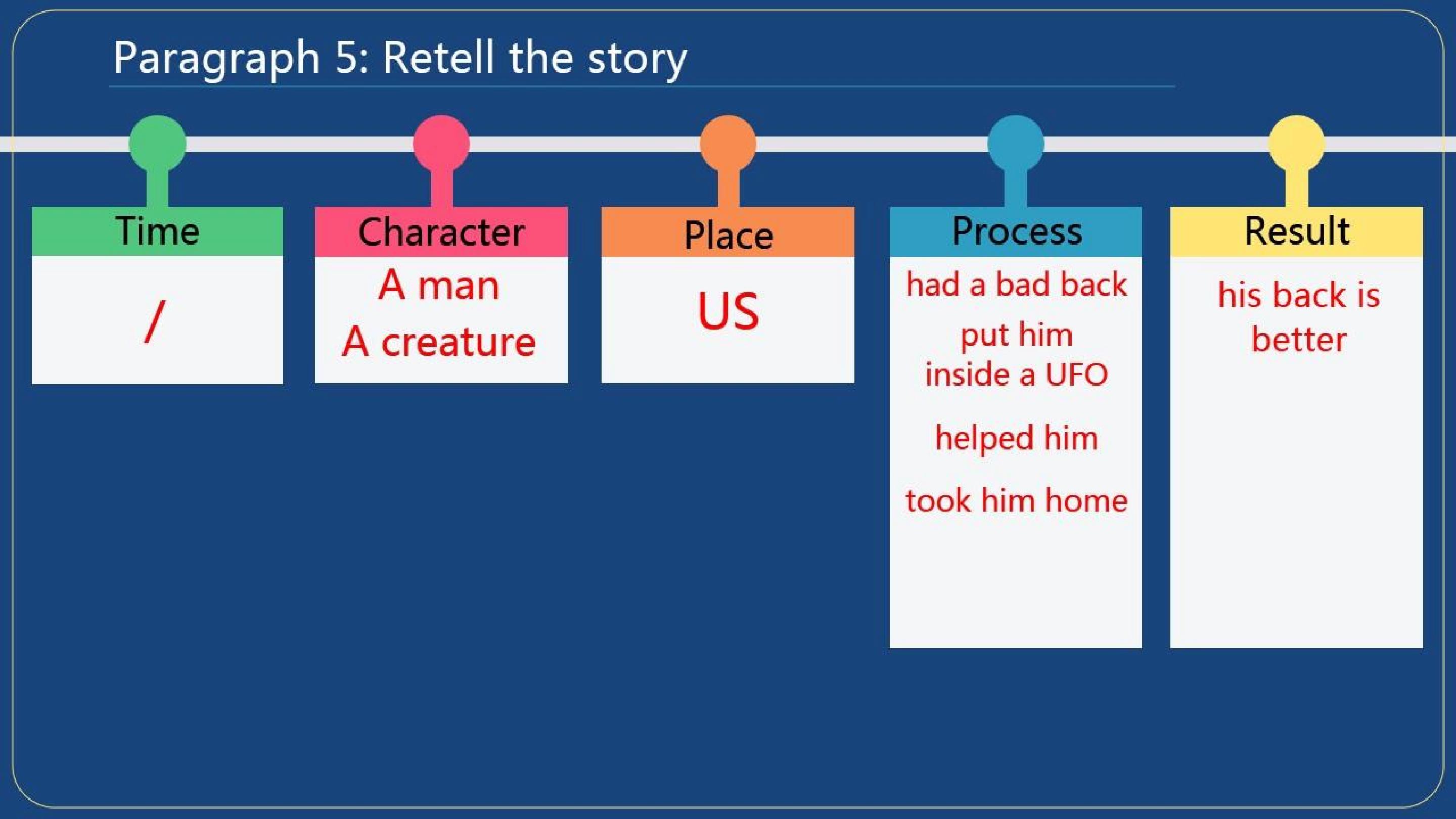 Paragraph 5: Retell the story

Time

/

Character

A man

A creature

Place

US

Process

had a bad back

put him inside a UFO

helped him

took him home

Result

his back is better